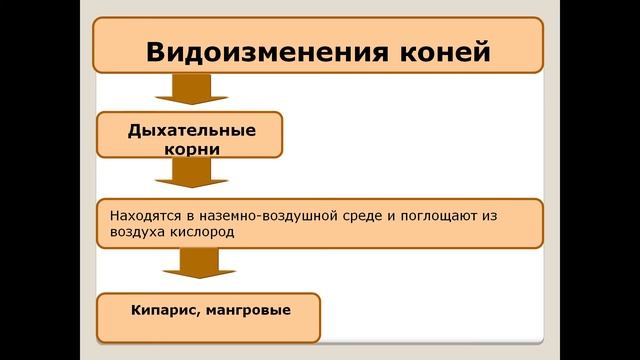 Видоизменения коней

Дыхательные корни

Находятся в наземно-воздушной среде и поглощают из воздуха кислород

Кипарис, мангровые